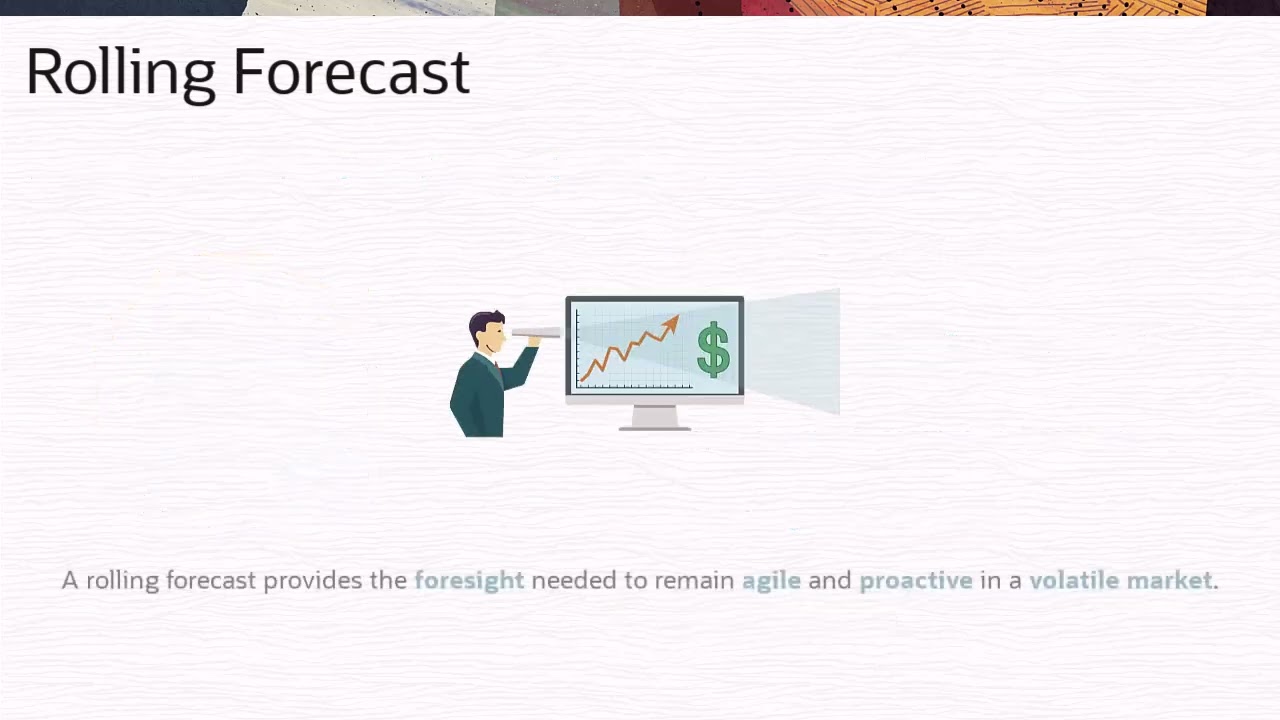 Rolling Forecast

$

A rolling forecast provides the foresight needed to remain agile and proactive in a volatile market.